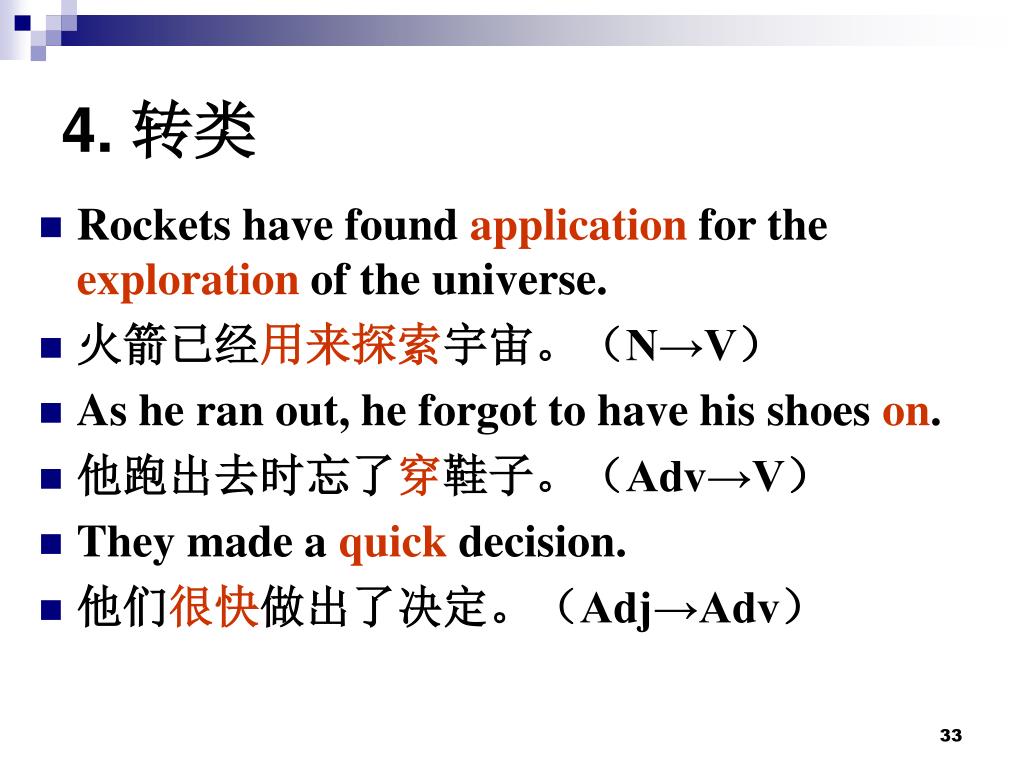 4. 转类

Rockets have found application for the exploration of the universe.

火箭已经用来探索宇宙。（N→V）

As he ran out, he forgot to have his shoes on.

他跑出去时忘了穿鞋子。（Adv→V）

They made a quick decision.

他们很快做出了决定。（Adj→Adv）

33